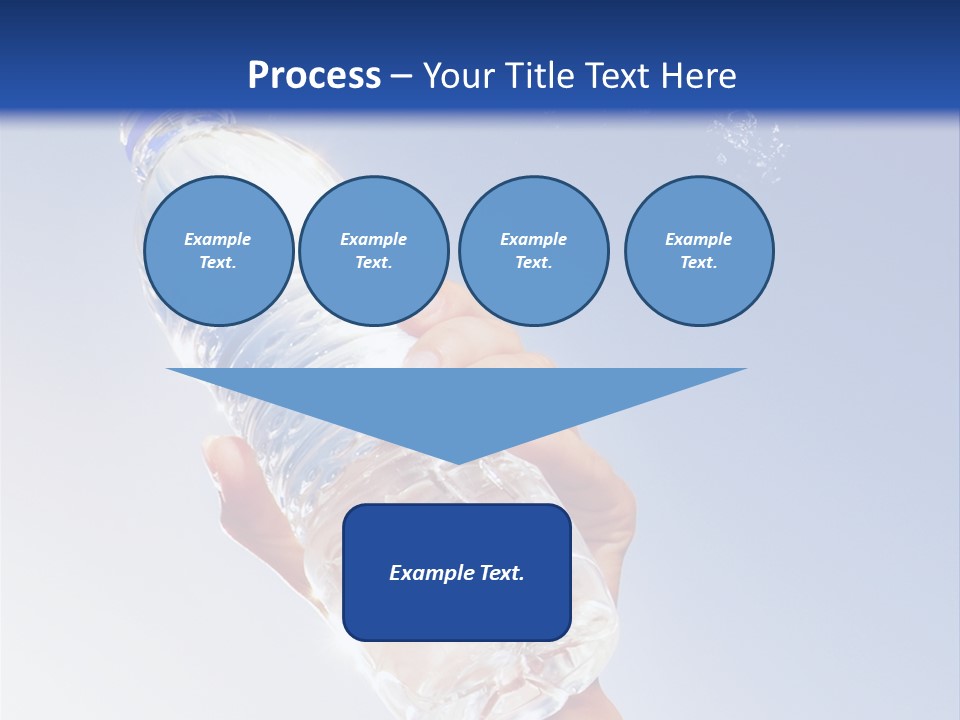 Process – Your Title Text Here

Example Text.

Example Text.

Example Text.

Example Text.

Example Text.